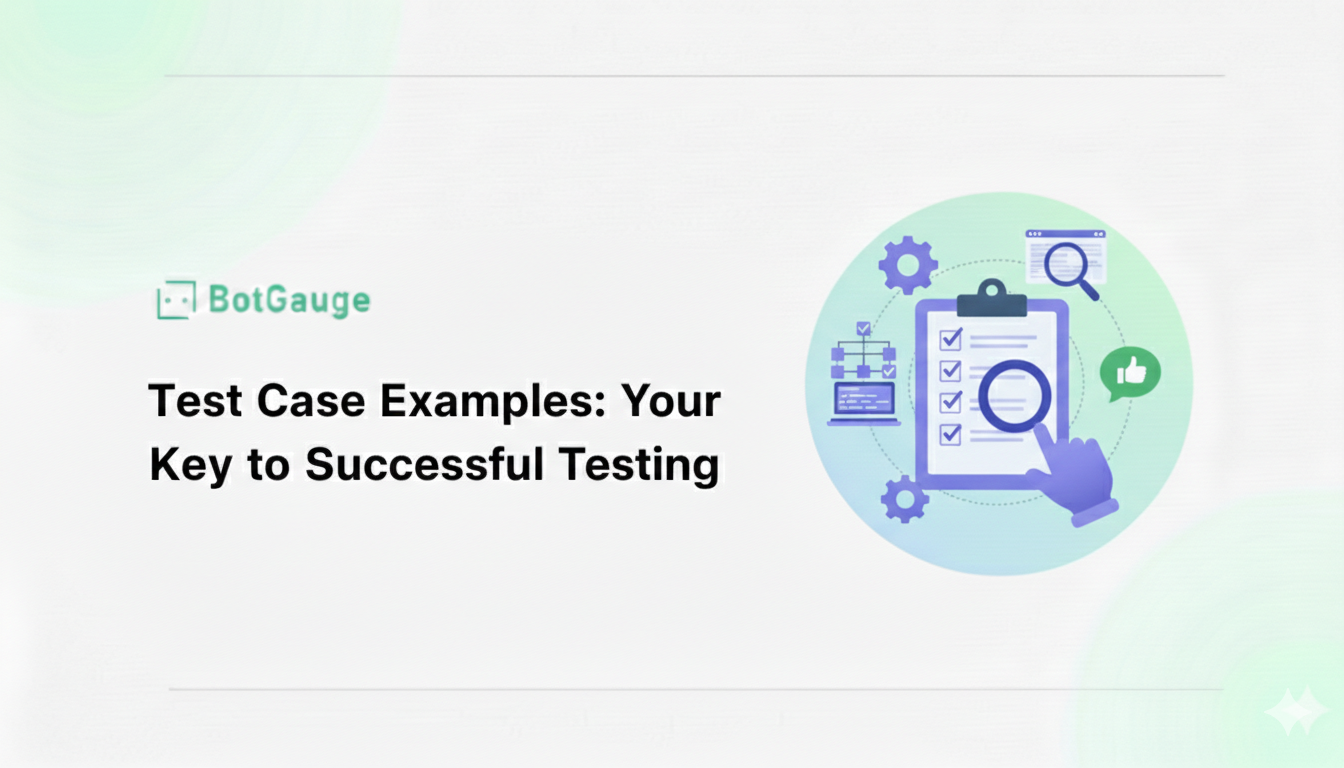 BotGauge

Test Case Examples: Your Key to Successful Testing